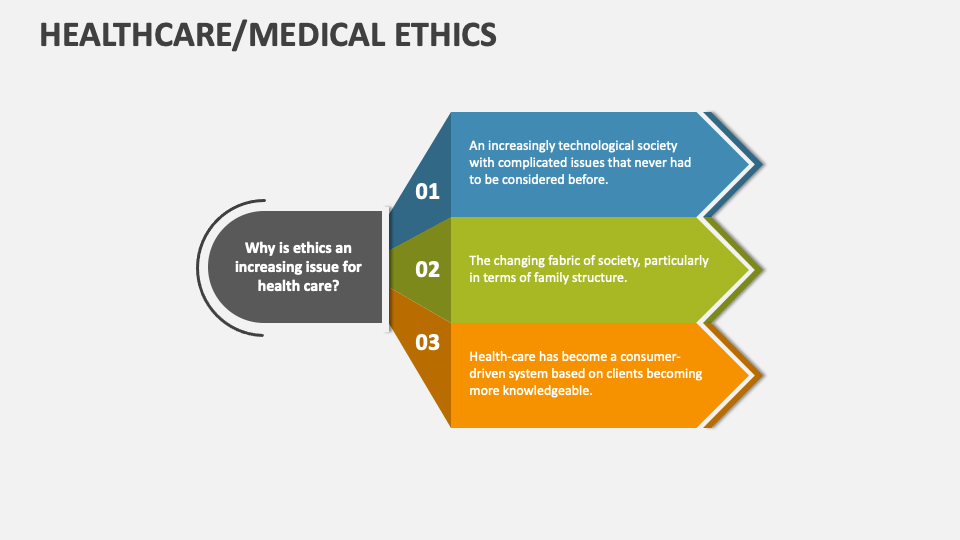 HEALTHCARE/MEDICAL ETHICS

Why is ethics an increasing issue for health care?

01

An increasingly technological society with complicated issues that never had to be considered before.

02

The changing fabric of society, particularly in terms of family structure.

03

Health-care has become a consumer-driven system based on clients becoming more knowledgeable.